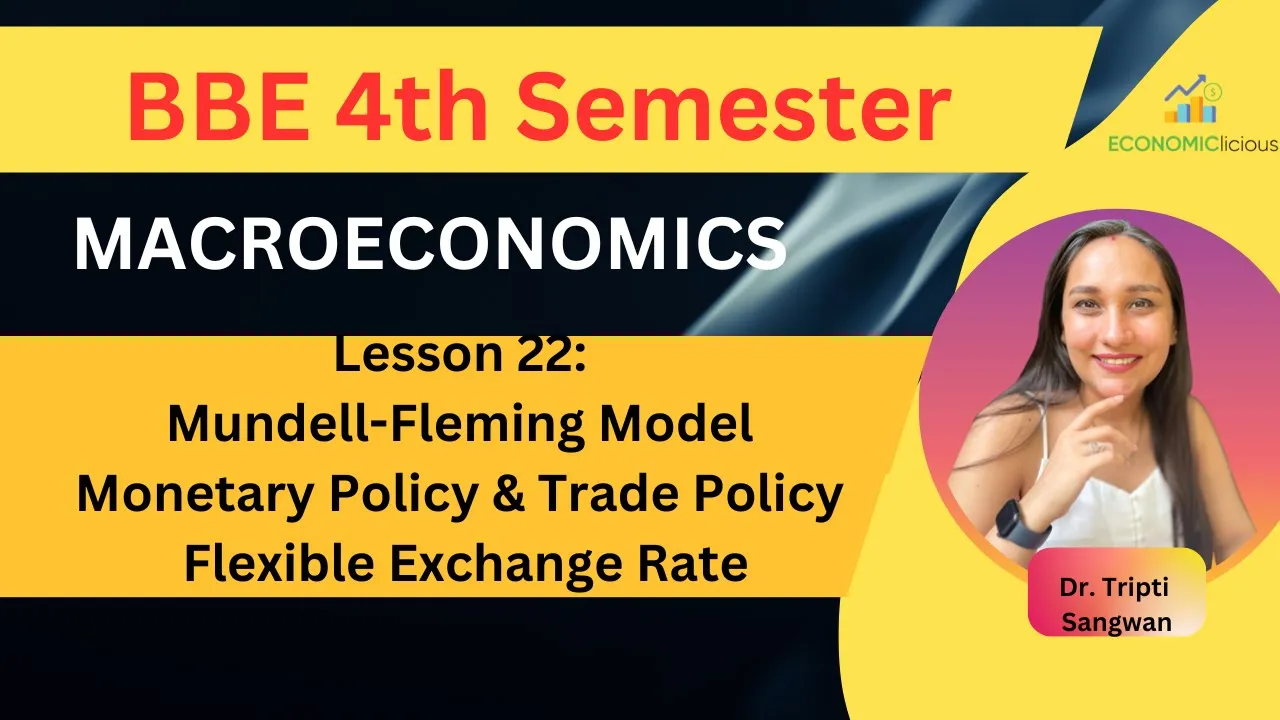 BBE 4th Semester

ECONOMIClicious

MACROECONOMICS

Lesson 22:
Mundell-Fleming Model
Monetary Policy & Trade Policy
Flexible Exchange Rate

Dr. Tripti Sangwan